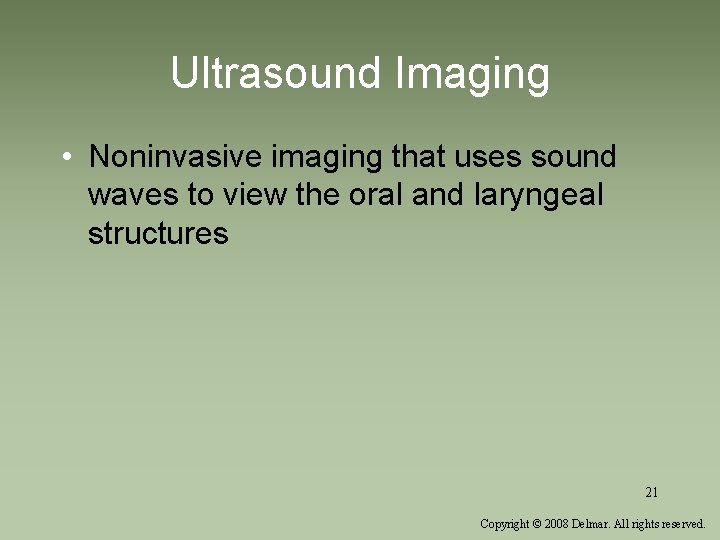 Ultrasound Imaging

• Noninvasive imaging that uses sound waves to view the oral and laryngeal structures

21

Copyright © 2008 Delmar. All rights reserved.